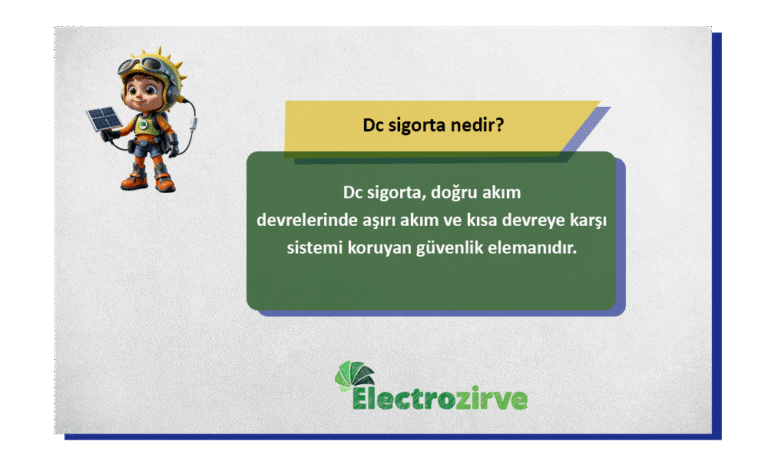 Dc sigorta nedir?

Dc sigorta, doğru akım devrelerinde aşırı akım ve kısa devreye karşı sistemi koruyan güvenlik elemanıdır.

Electrozirve